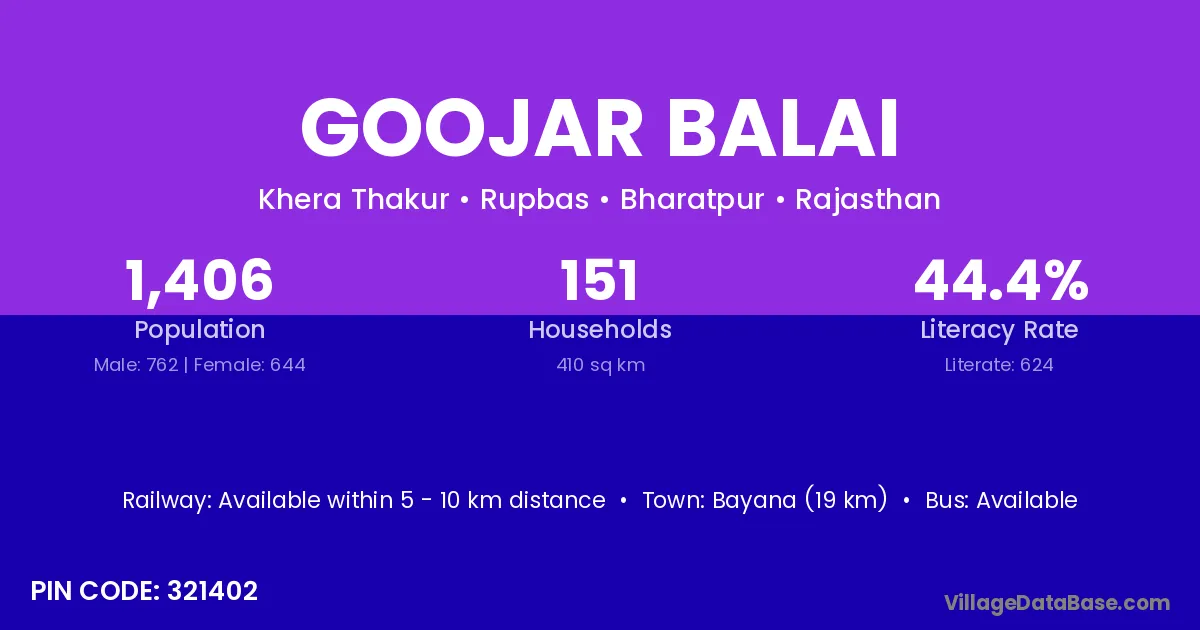 GOOJAR BALAI

Khera Thakur • Rupbas • Bharatpur • Rajasthan

1,406
Population
Male: 762 | Female: 644

151
Households
410 sq km

44.4%
Literacy Rate
Literate: 624

Railway: Available within 5 - 10 km distance • Town: Bayana (19 km) • Bus: Available

PIN CODE: 321402

VillageDataBase.com